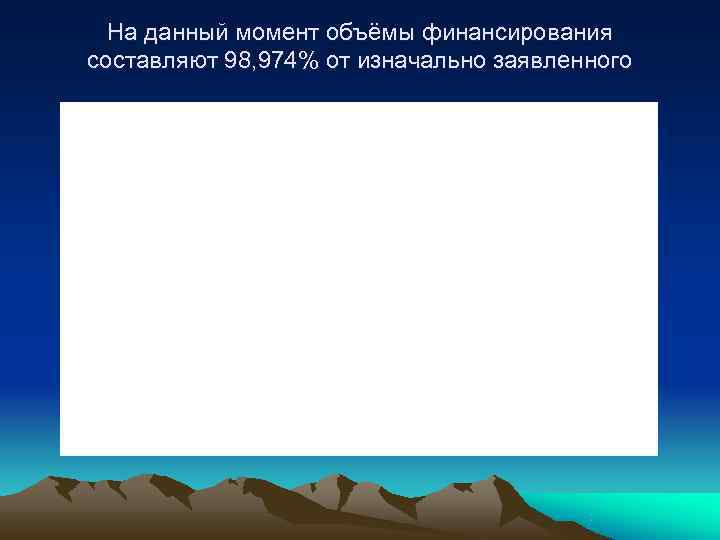 На данный момент объёмы финансирования составляют 98,974% от изначально заявленного